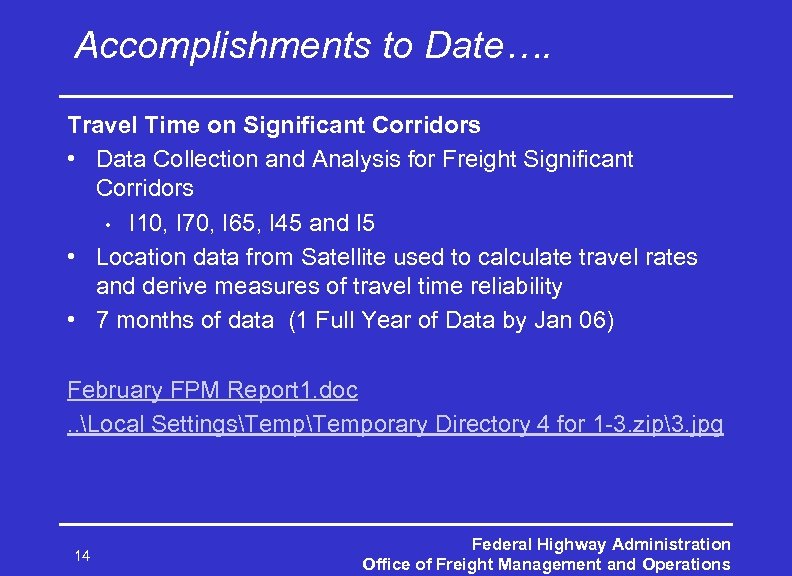 Accomplishments to Date….

Travel Time on Significant Corridors

• Data Collection and Analysis for Freight Significant Corridors

• I10, I70, I65, I45 and I5

• Location data from Satellite used to calculate travel rates and derive measures of travel time reliability

• 7 months of data (1 Full Year of Data by Jan 06)

February FPM Report1.doc

..\Local Settings\Temp\Temporary Directory 4 for 1-3.zip\3.jpg

14

Federal Highway Administration
Office of Freight Management and Operations